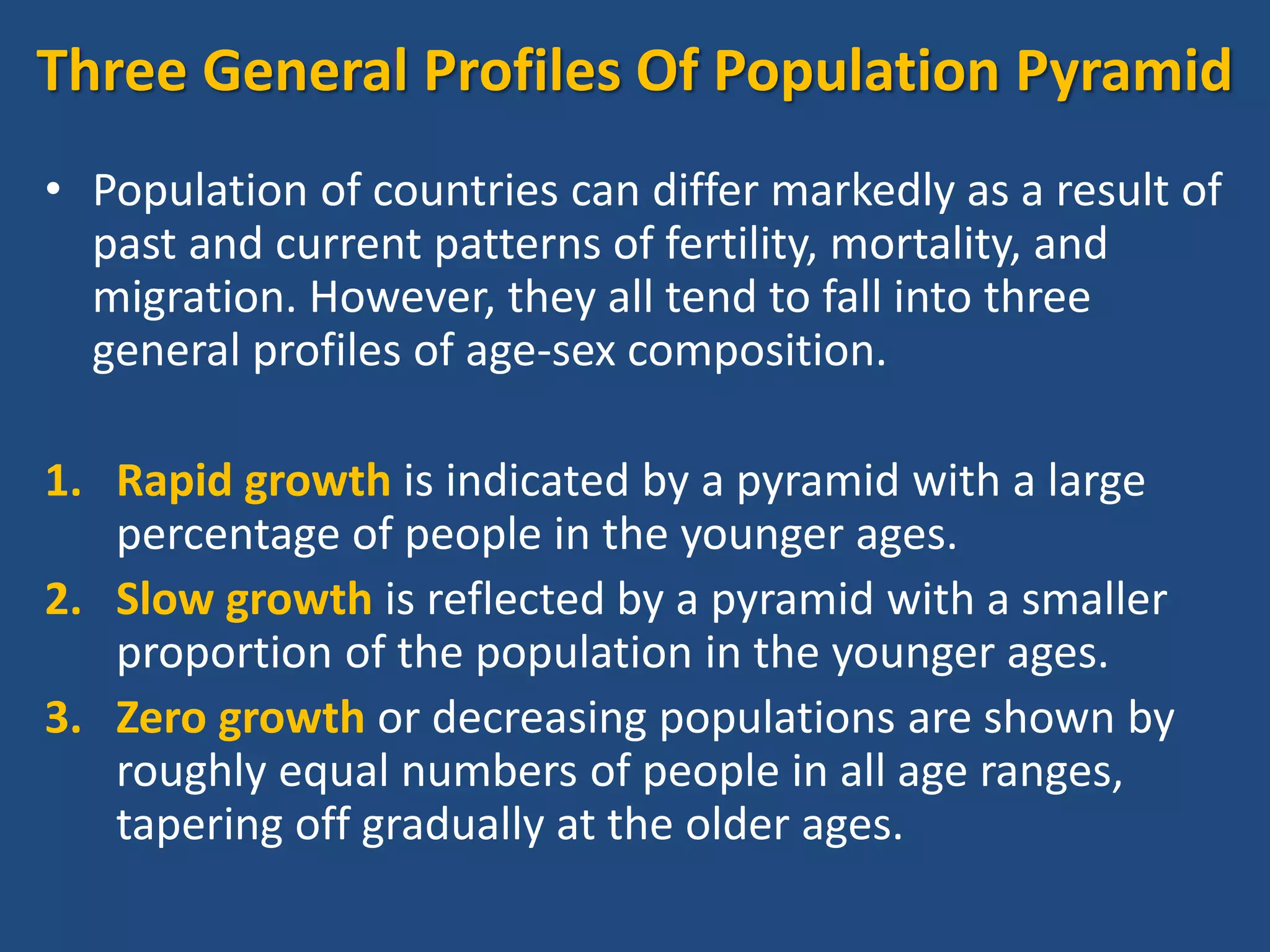 Three General Profiles Of Population Pyramid

• Population of countries can differ markedly as a result of past and current patterns of fertility, mortality, and migration. However, they all tend to fall into three general profiles of age-sex composition.

1. Rapid growth is indicated by a pyramid with a large percentage of people in the younger ages.
2. Slow growth is reflected by a pyramid with a smaller proportion of the population in the younger ages.
3. Zero growth or decreasing populations are shown by roughly equal numbers of people in all age ranges, tapering off gradually at the older ages.